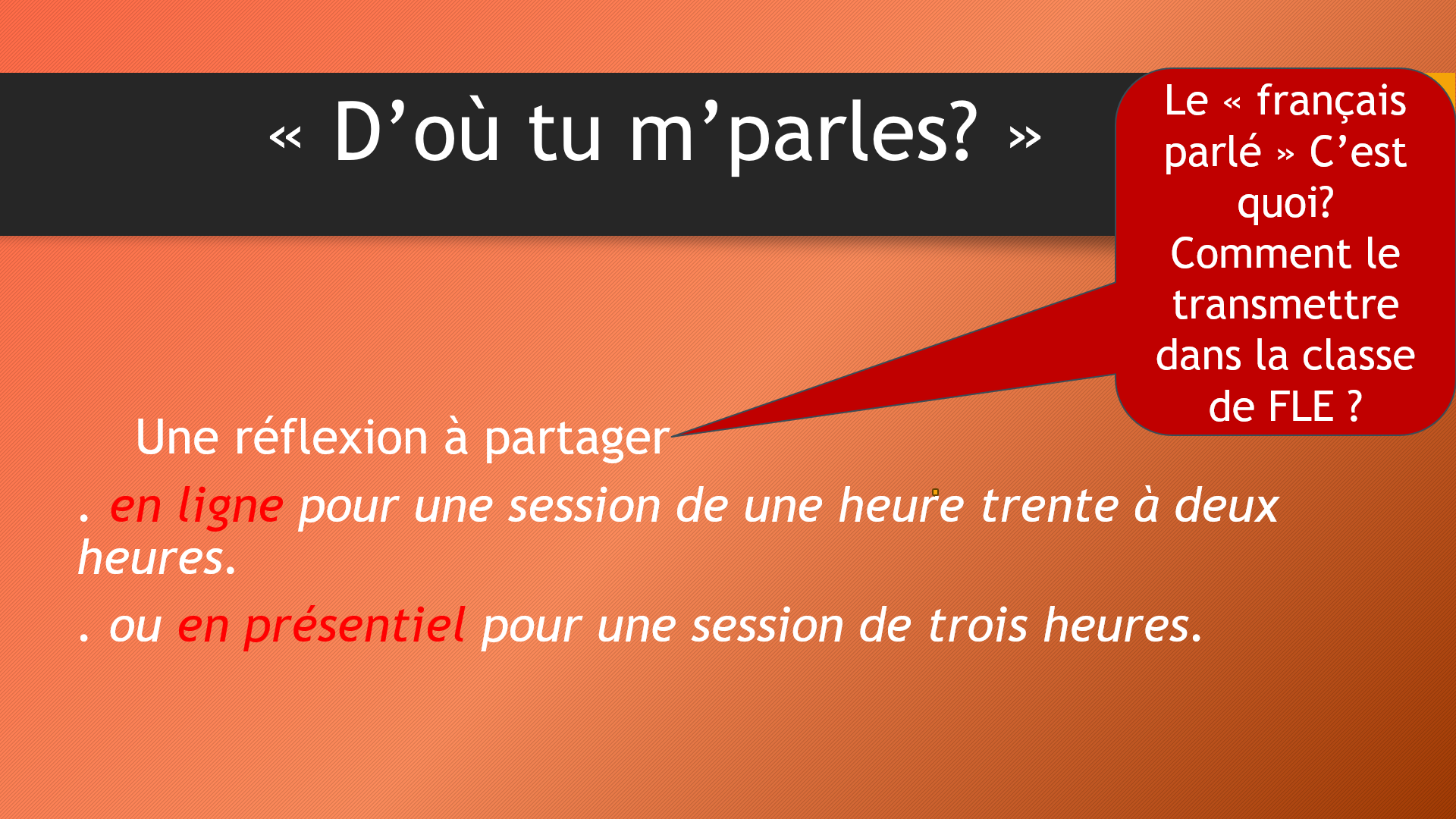 « D’où tu m’parles? »

Le « français parlé » C’est quoi?
Comment le transmettre dans la classe de FLE ?

Une réflexion à partager

. en ligne pour une session de une heure trente à deux heures.

. ou en présentiel pour une session de trois heures.